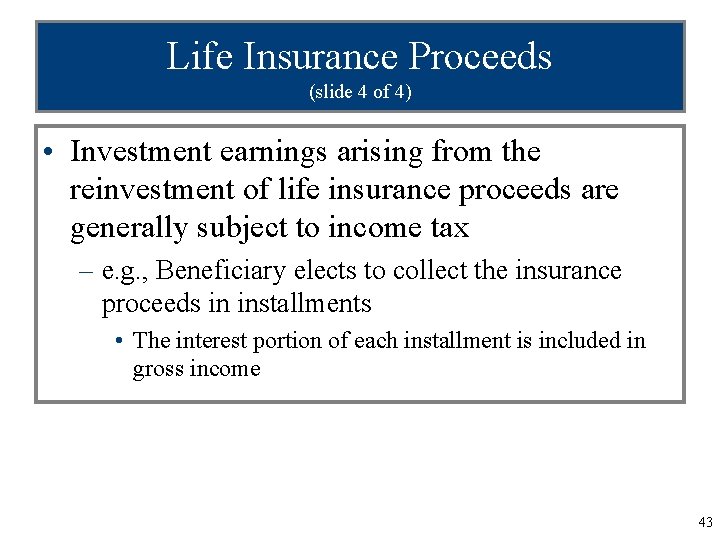 Life Insurance Proceeds
(slide 4 of 4)

• Investment earnings arising from the reinvestment of life insurance proceeds are generally subject to income tax

– e.g., Beneficiary elects to collect the insurance proceeds in installments

• The interest portion of each installment is included in gross income

43